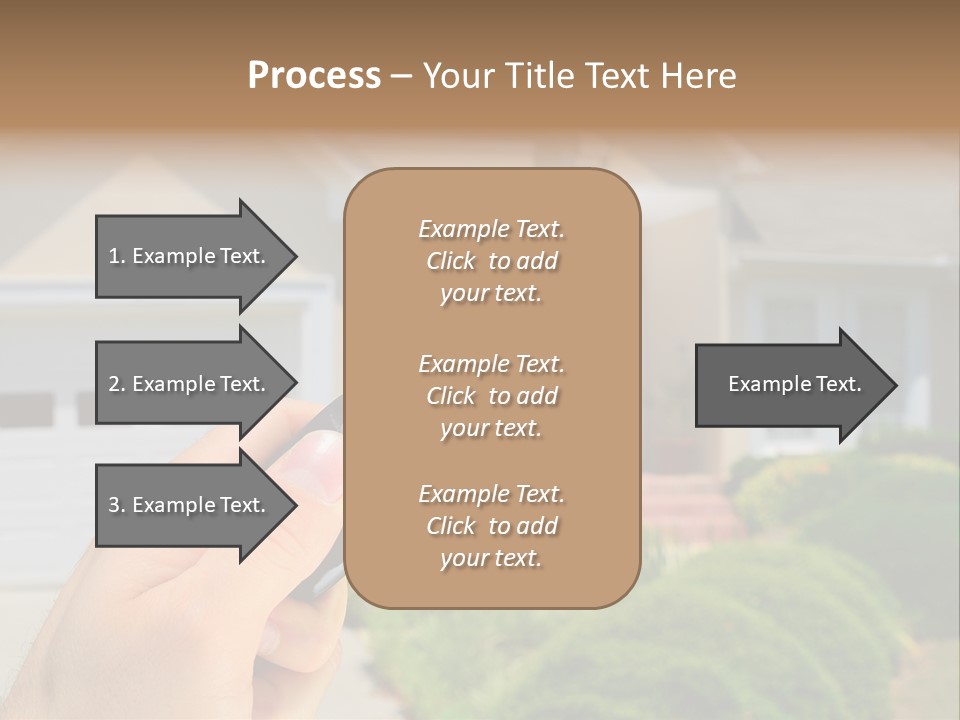 Process – Your Title Text Here

1. Example Text.

2. Example Text.

3. Example Text.

Example Text. Click to add your text.

Example Text. Click to add your text.

Example Text. Click to add your text.

Example Text.